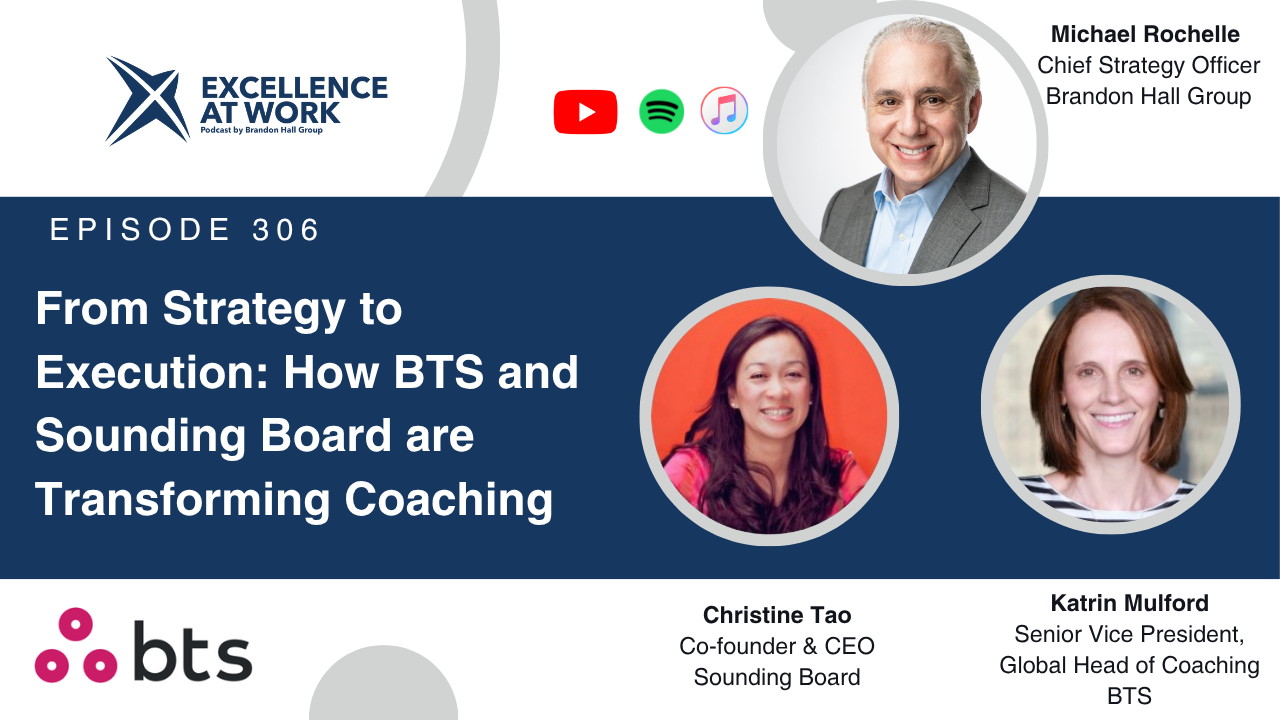 EXCELLENCE AT WORK
Podcast by Brandon Hall Group

Michael Rochelle
Chief Strategy Officer
Brandon Hall Group

EPISODE 306

From Strategy to Execution: How BTS and Sounding Board are Transforming Coaching

bts

Christine Tao
Co-founder & CEO
Sounding Board

Katrin Mulford
Senior Vice President, Global Head of Coaching
BTS